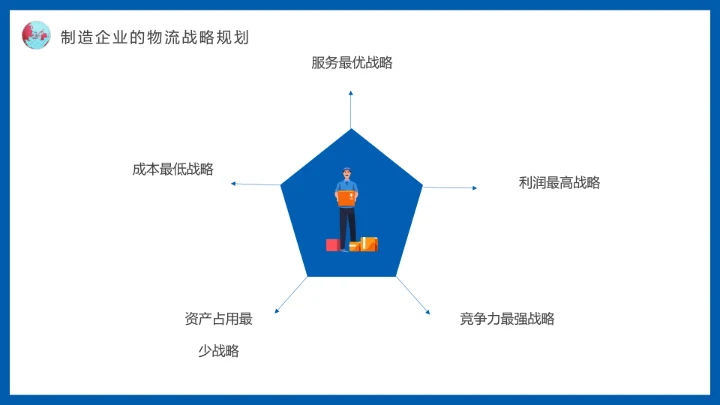 制造企业的物流战略规划

服务最优战略

成本最低战略

利润最高战略

资产占用最少战略

竞争力最强战略